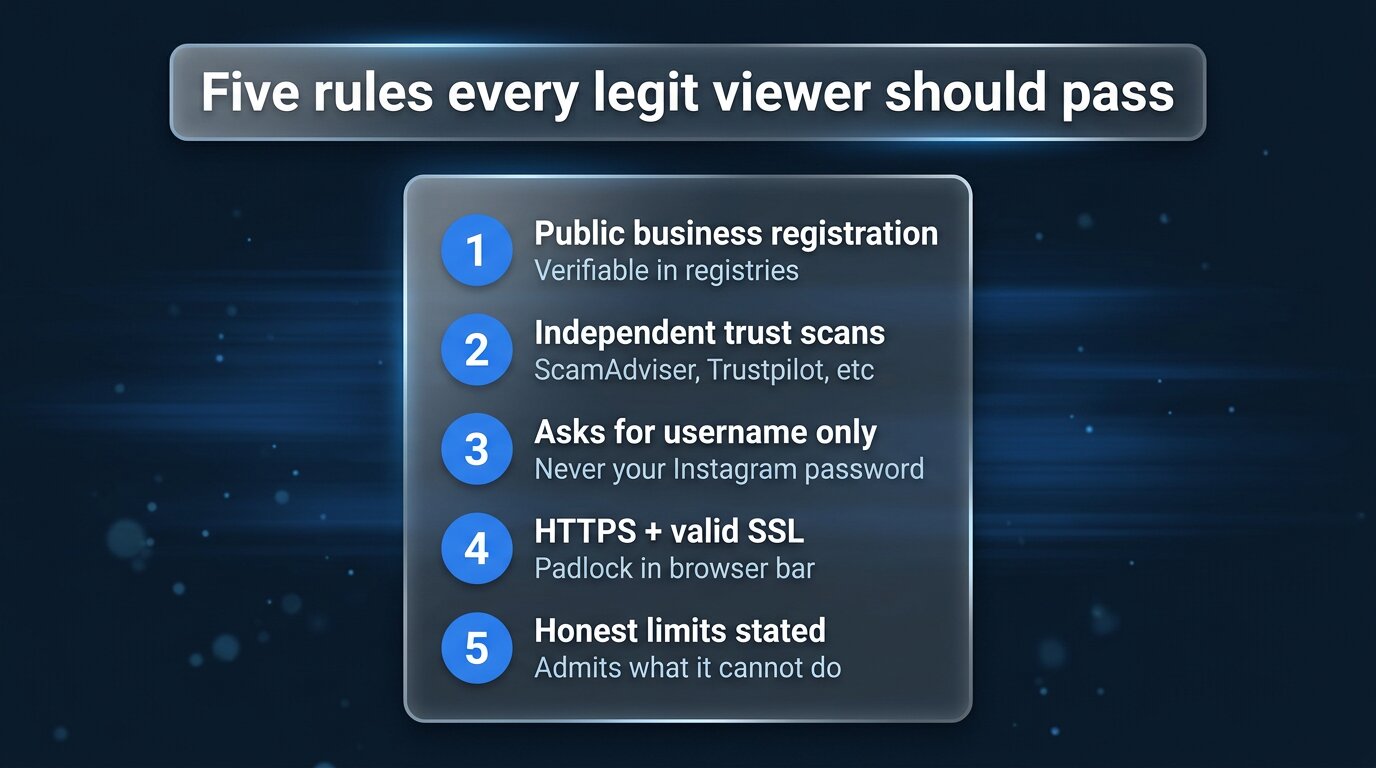 Five rules every legit viewer should pass

1
Public business registration
Verifiable in registries

2
Independent trust scans
ScamAdviser, Trustpilot, etc

3
Asks for username only
Never your Instagram password

4
HTTPS + valid SSL
Padlock in browser bar

5
Honest limits stated
Admits what it cannot do